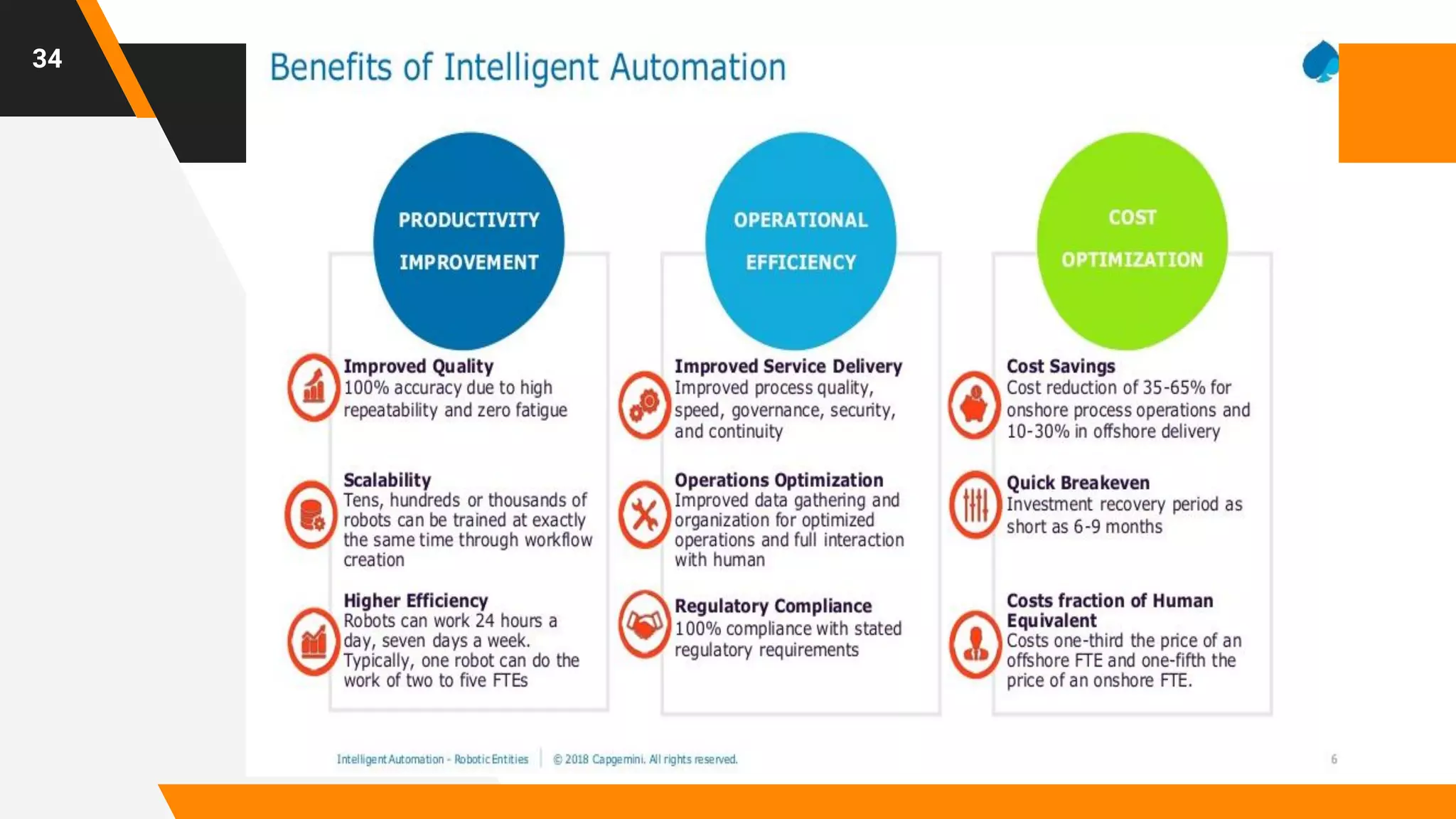 34

Benefits of Intelligent Automation

PRODUCTIVITY IMPROVEMENT

Improved Quality
100% accuracy due to high repeatability and zero fatigue

Scalability
Tens, hundreds or thousands of robots can be trained at exactly the same time through workflow creation

Higher Efficiency
Robots can work 24 hours a day, seven days a week. Typically, one robot can do the work of two to five FTEs

OPERATIONAL EFFICIENCY

Improved Service Delivery
Improved process quality, speed, governance, security, and continuity

Operations Optimization
Improved data gathering and organization for optimized operations and full interaction with human

Regulatory Compliance
100% compliance with stated regulatory requirements

COST OPTIMIZATION

Cost Savings
Cost reduction of 35-65% for onshore process operations and 10-30% in offshore delivery

Quick Breakeven
Investment recovery period as short as 6-9 months

Costs fraction of Human Equivalent
Costs one-third the price of an offshore FTE and one-fifth the price of an onshore FTE.

Intelligent Automation - Robotic Entities | © 2018 Capgemini. All rights reserved.

6